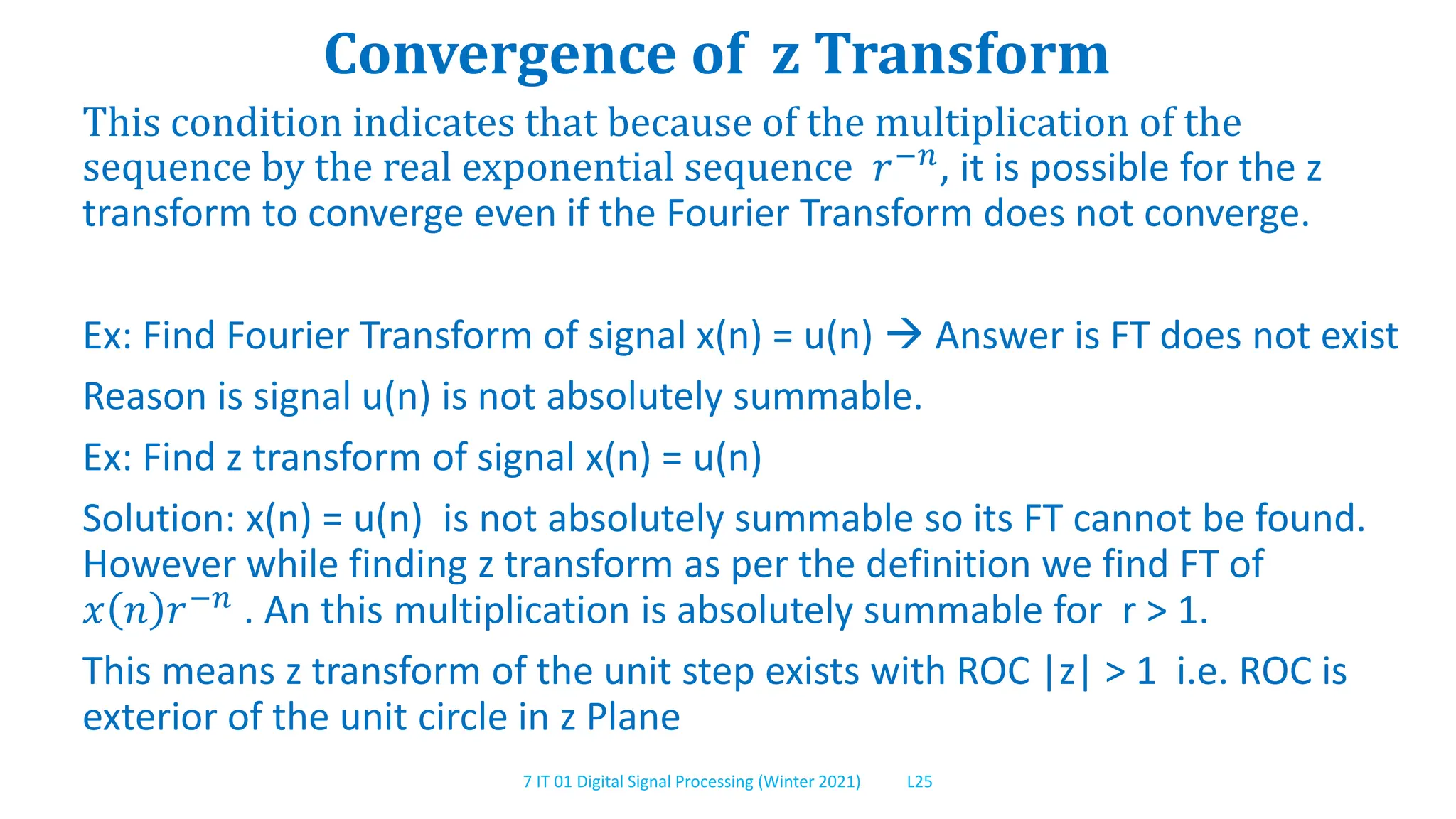 Convergence of z Transform

This condition indicates that because of the multiplication of the sequence by the real exponential sequence $r^{-n}$, it is possible for the z transform to converge even if the Fourier Transform does not converge.

Ex: Find Fourier Transform of signal x(n) = u(n) → Answer is FT does not exist

Reason is signal u(n) is not absolutely summable.

Ex: Find z transform of signal x(n) = u(n)

Solution: x(n) = u(n) is not absolutely summable so its FT cannot be found. However while finding z transform as per the definition we find FT of $x(n)r^{-n}$ . An this multiplication is absolutely summable for r > 1.

This means z transform of the unit step exists with ROC |z| > 1 i.e. ROC is exterior of the unit circle in z Plane

7 IT 01 Digital Signal Processing (Winter 2021) L25